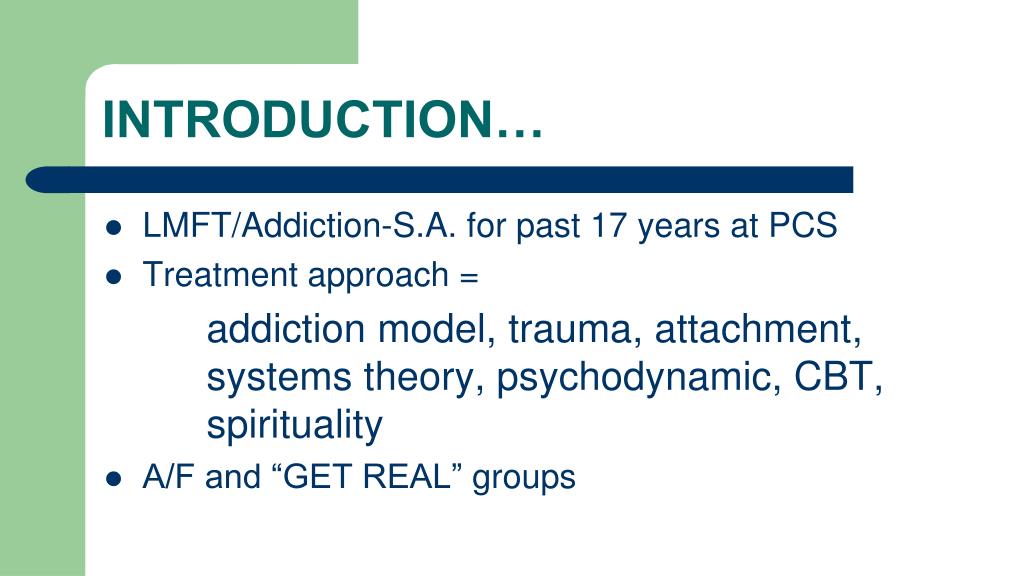 INTRODUCTION…

- LMFT/Addiction-S.A. for past 17 years at PCS
- Treatment approach =

addiction model, trauma, attachment, systems theory, psychodynamic, CBT, spirituality

- A/F and “GET REAL” groups